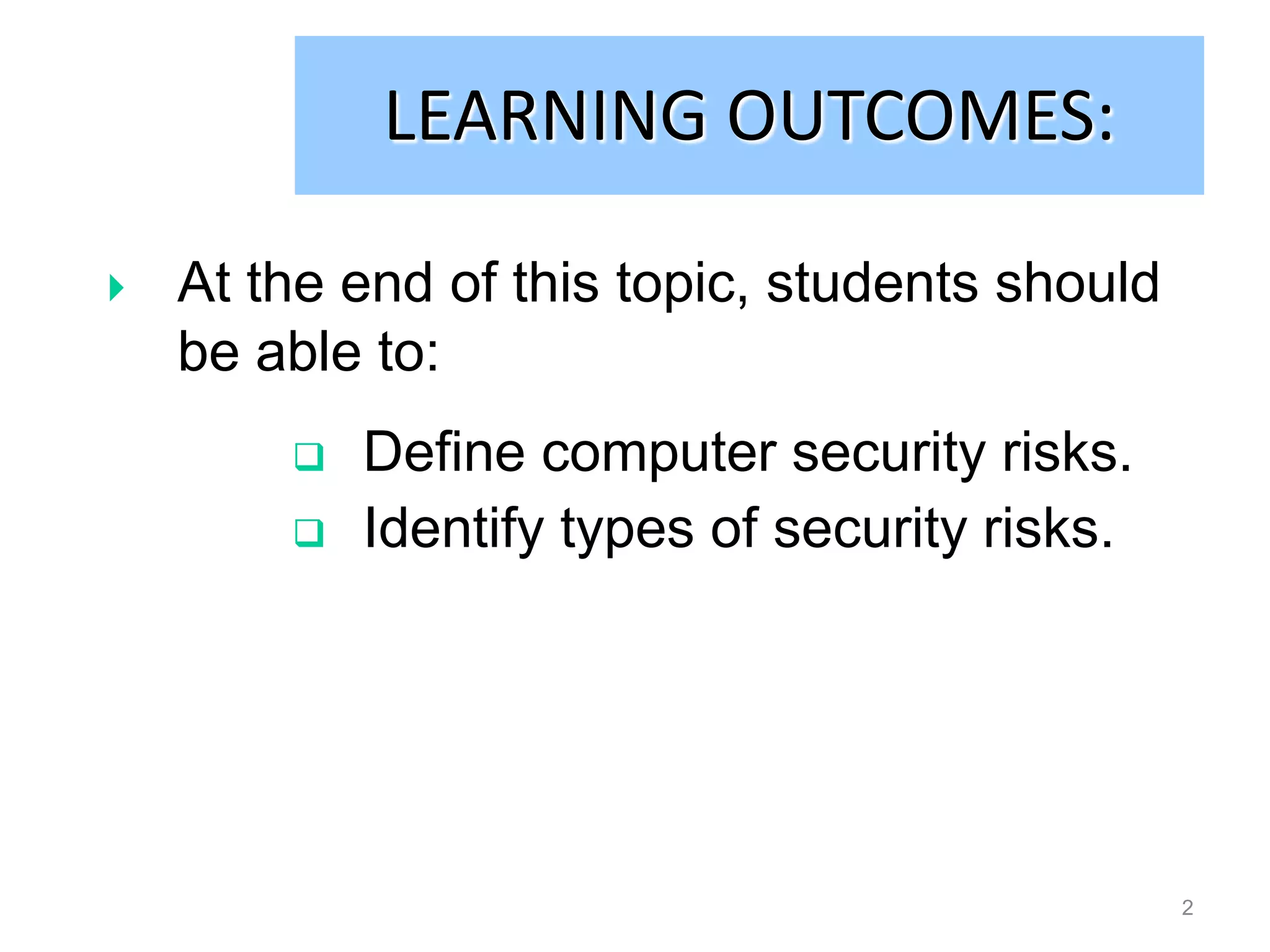 LEARNING OUTCOMES:

At the end of this topic, students should be able to:

Define computer security risks.
Identify types of security risks.

2